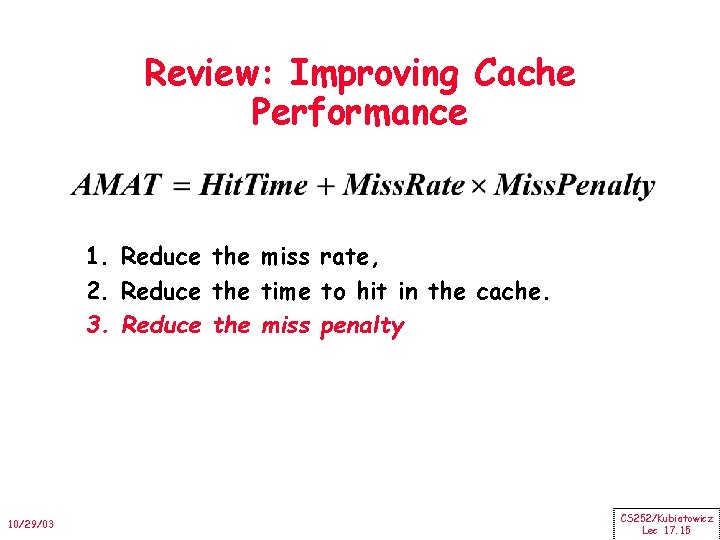 Review: Improving Cache Performance

$AMAT = HitTime + MissRate \times MissPenalty$

1. Reduce the miss rate,
2. Reduce the time to hit in the cache.
3. Reduce the miss penalty

10/29/03

CS252/Kubiatowicz
Lec 17.15